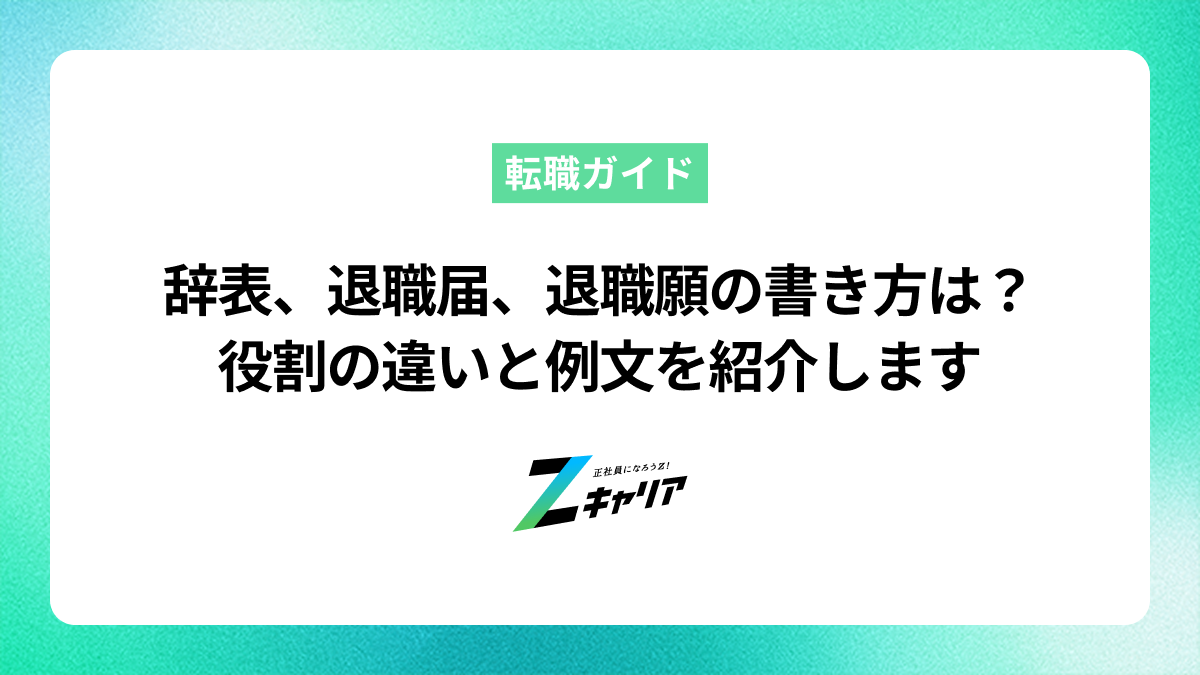 転職ガイド

辞表、退職届、退職願の書き方は？
役割の違いと例文を紹介します

正社員になろうZ!
Zキャリア